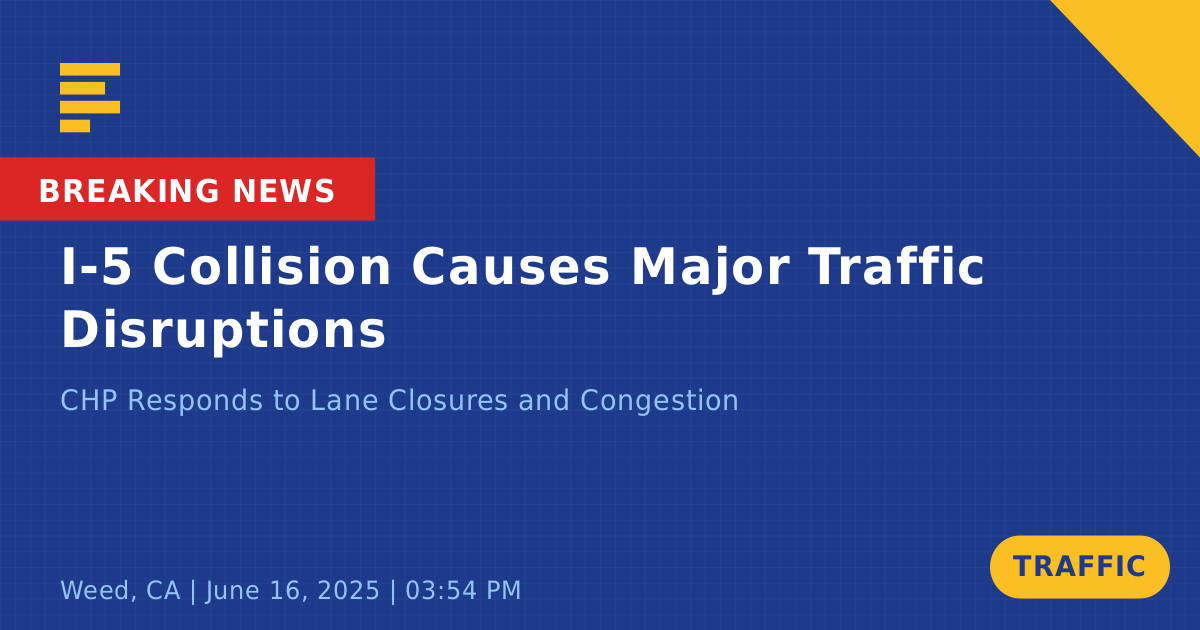 BREAKING NEWS

I-5 Collision Causes Major Traffic Disruptions

CHP Responds to Lane Closures and Congestion

Weed, CA | June 16, 2025 | 03:54 PM

TRAFFIC